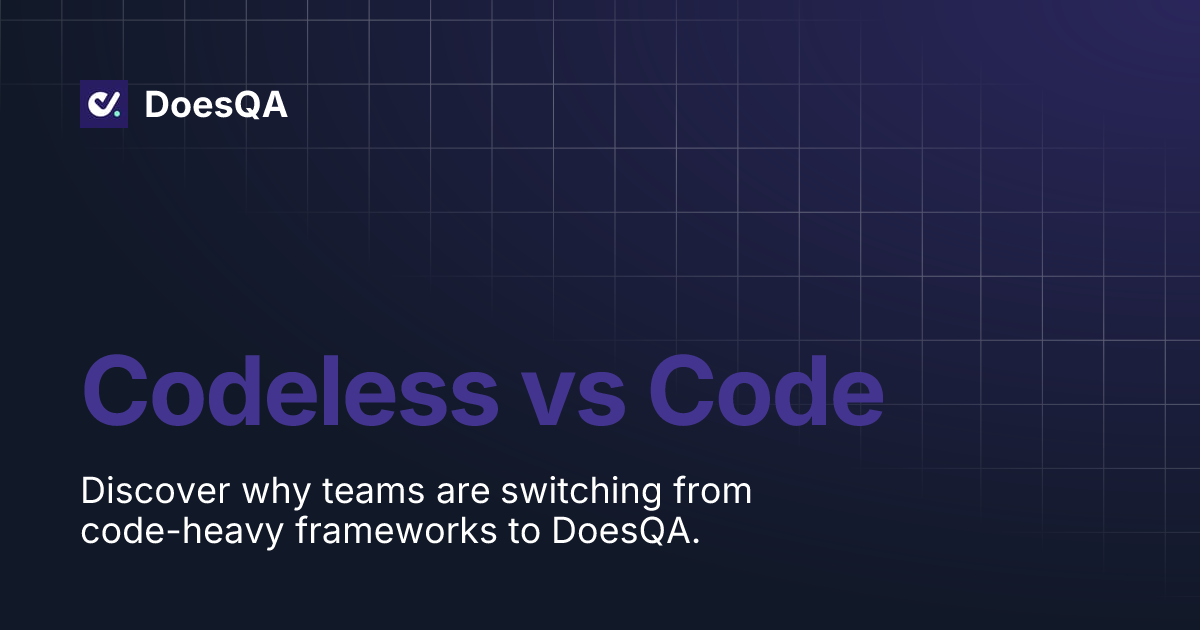 DoesQA

Codeless vs Code

Discover why teams are switching from code-heavy frameworks to DoesQA.